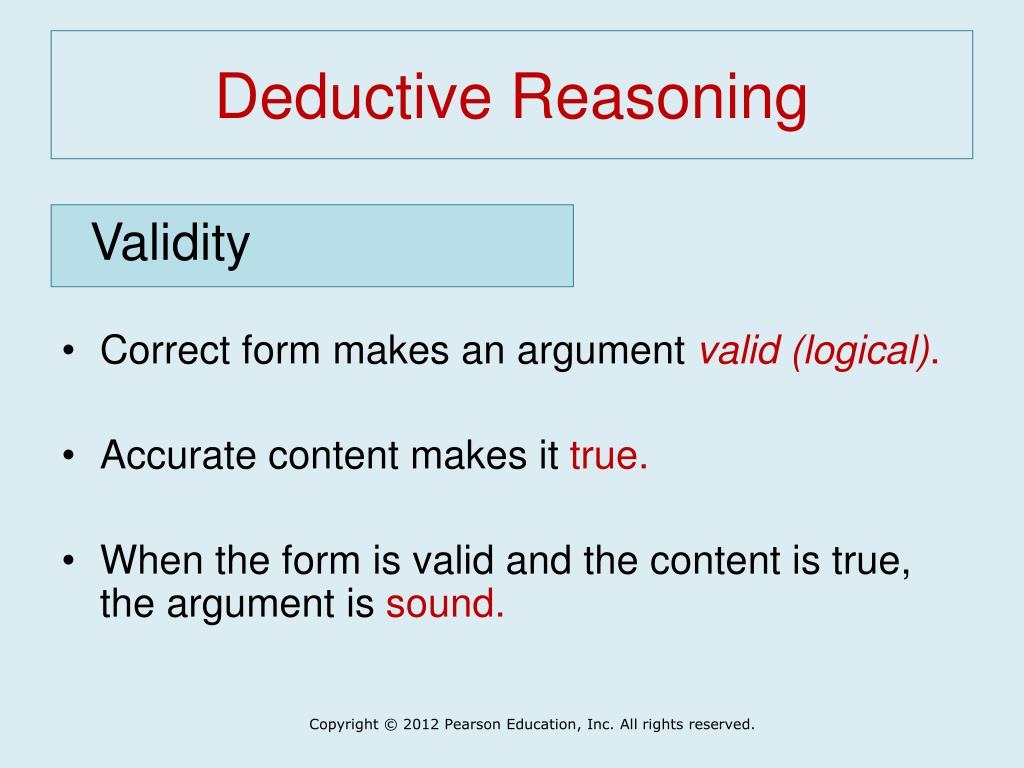 Deductive Reasoning

Validity

• Correct form makes an argument valid (logical).

• Accurate content makes it true.

• When the form is valid and the content is true, the argument is sound.

Copyright © 2012 Pearson Education, Inc. All rights reserved.